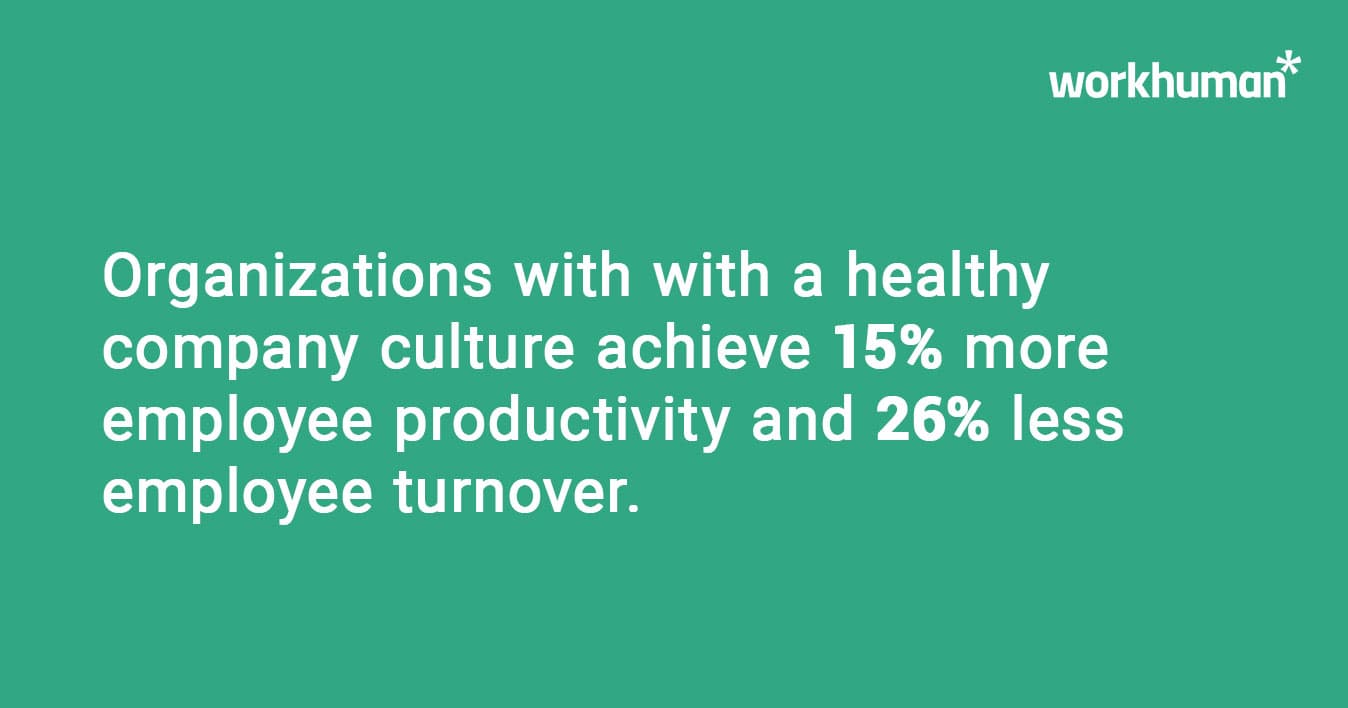 workhuman*

Organizations with with a healthy company culture achieve 15% more employee productivity and 26% less employee turnover.